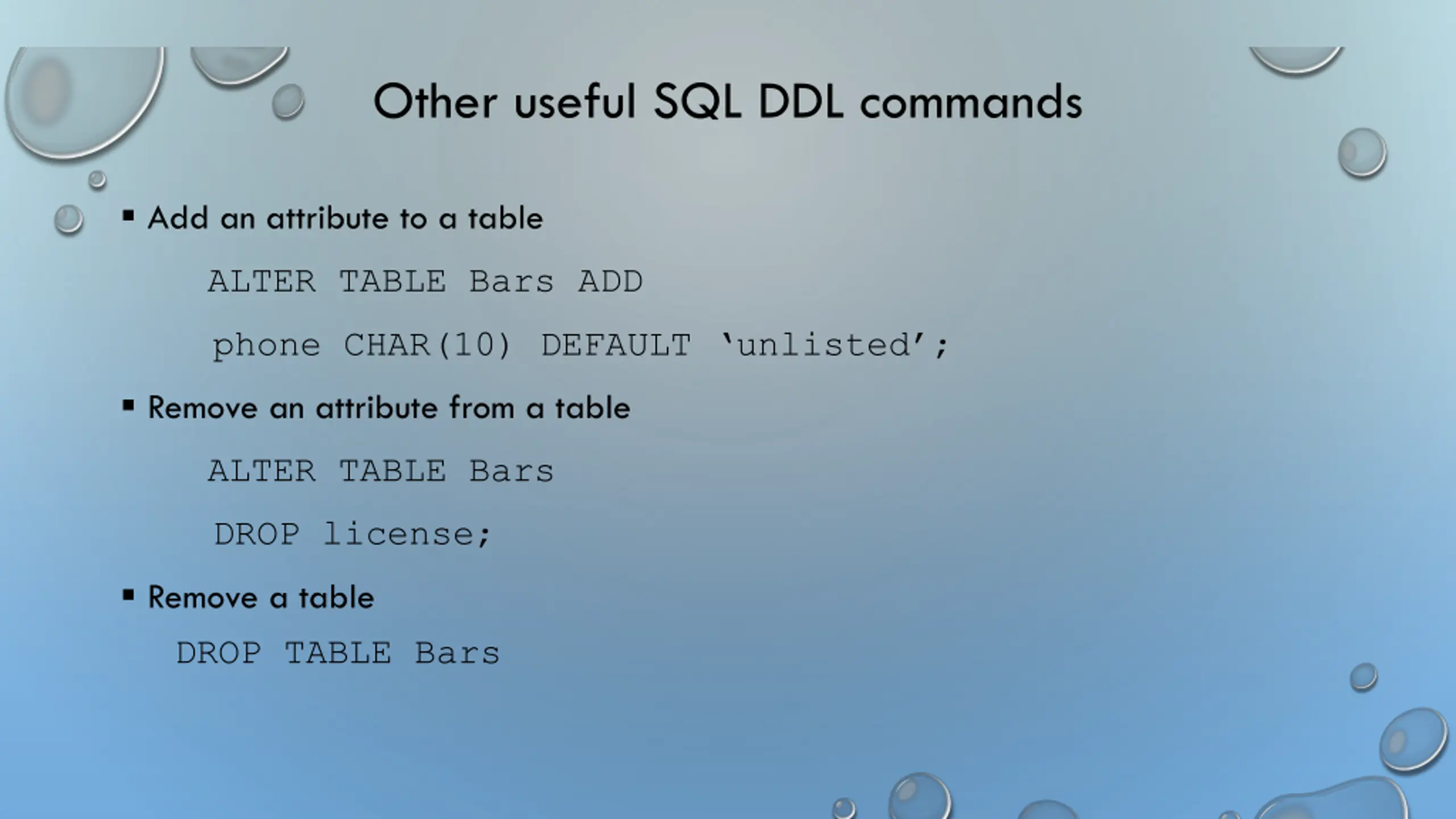 Other useful SQL DDL commands

▪ Add an attribute to a table

ALTER TABLE Bars ADD

phone CHAR(10) DEFAULT ‘unlisted’;

▪ Remove an attribute from a table

ALTER TABLE Bars

DROP license;

▪ Remove a table

DROP TABLE Bars